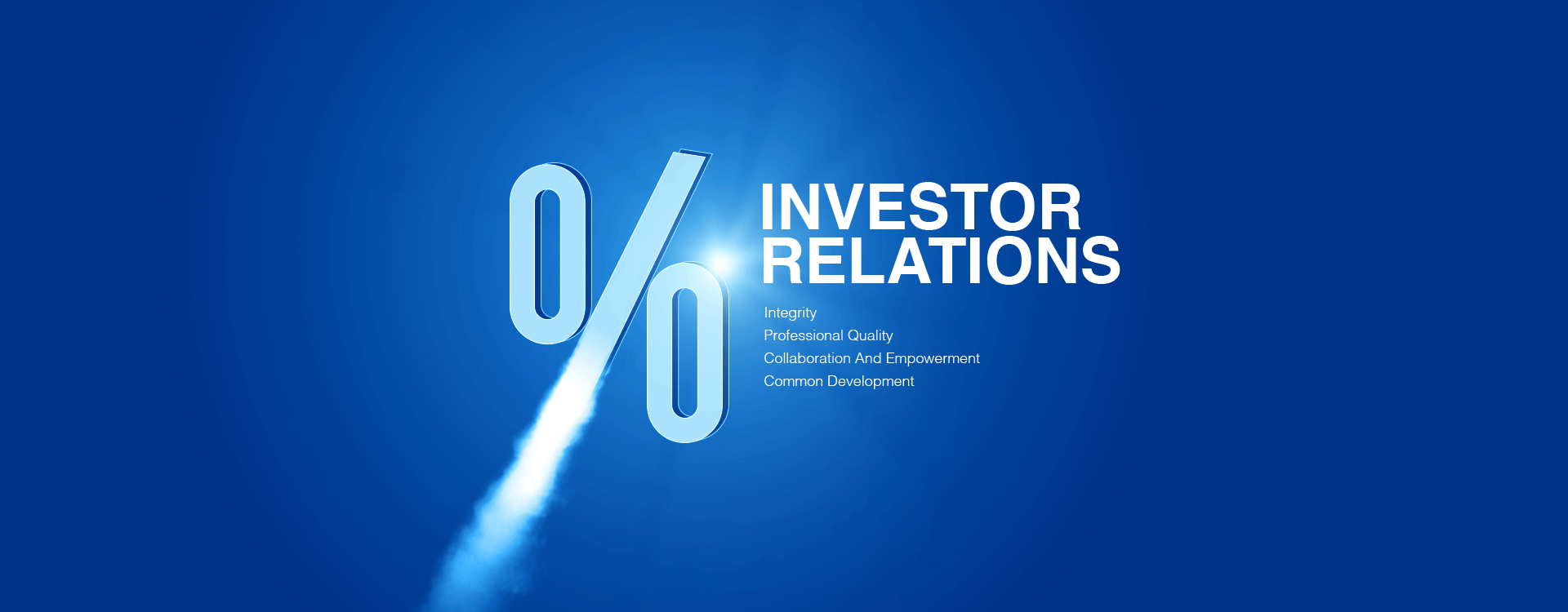 %

INVESTOR RELATIONS

Integrity
Professional Quality
Collaboration And Empowerment
Common Development